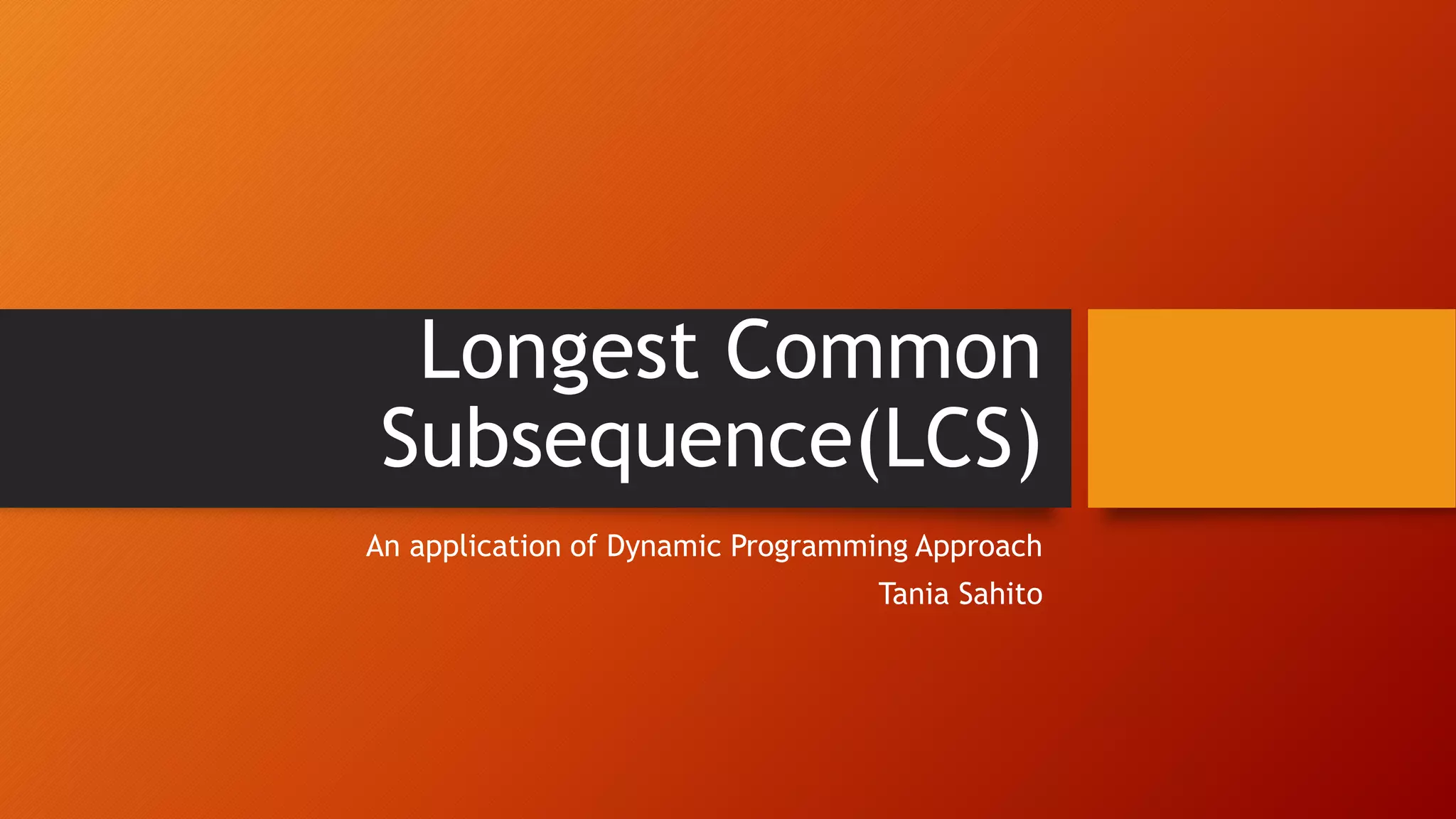 Longest Common Subsequence(LCS)

An application of Dynamic Programming Approach

Tania Sahito